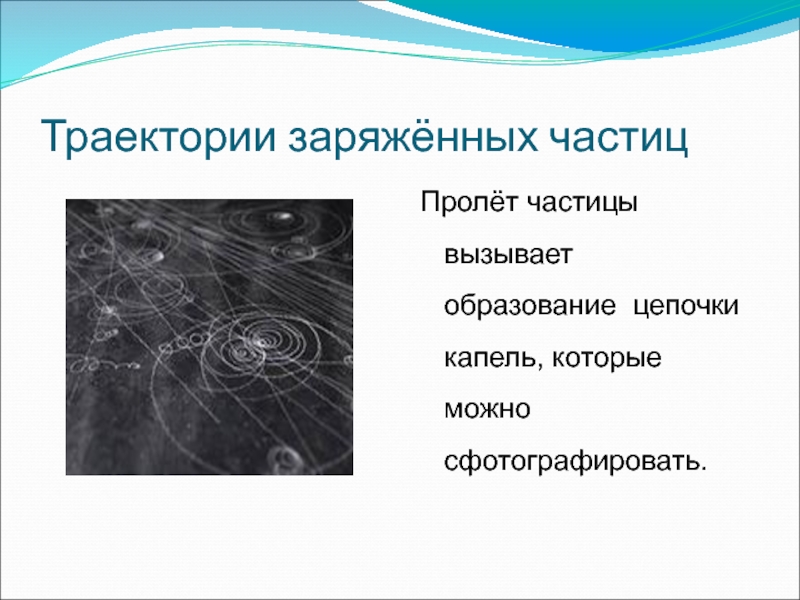 Траектории заряжённых частиц

Пролёт частицы вызывает образование цепочки капель, которые можно сфотографировать.